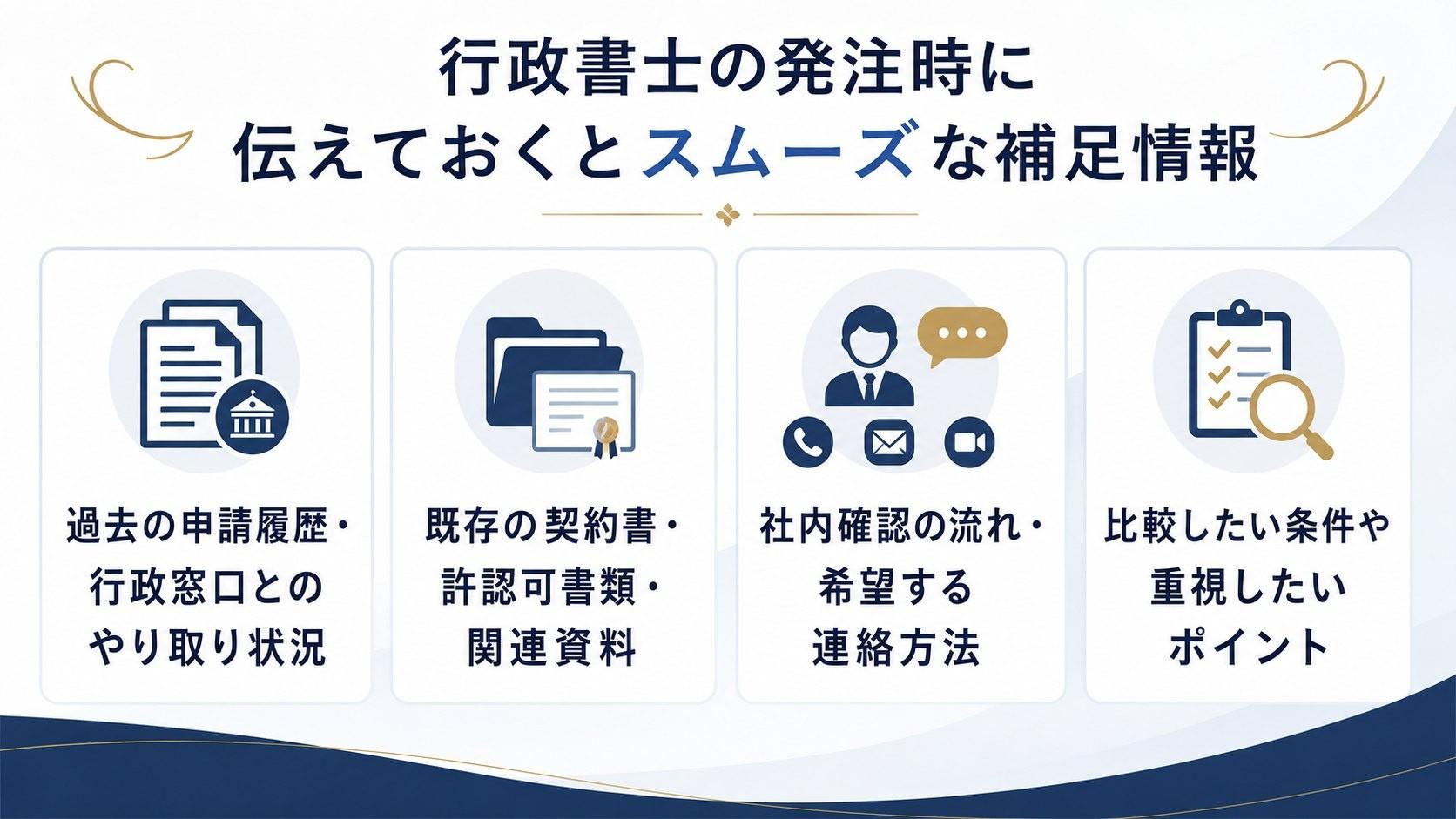 行政書士の発注時に
伝えておくとスムーズな補足情報

過去の申請履歴・行政窓口とのやり取り状況

既存の契約書・許認可書類・関連資料

社内確認の流れ・希望する連絡方法

比較したい条件や重視したいポイント